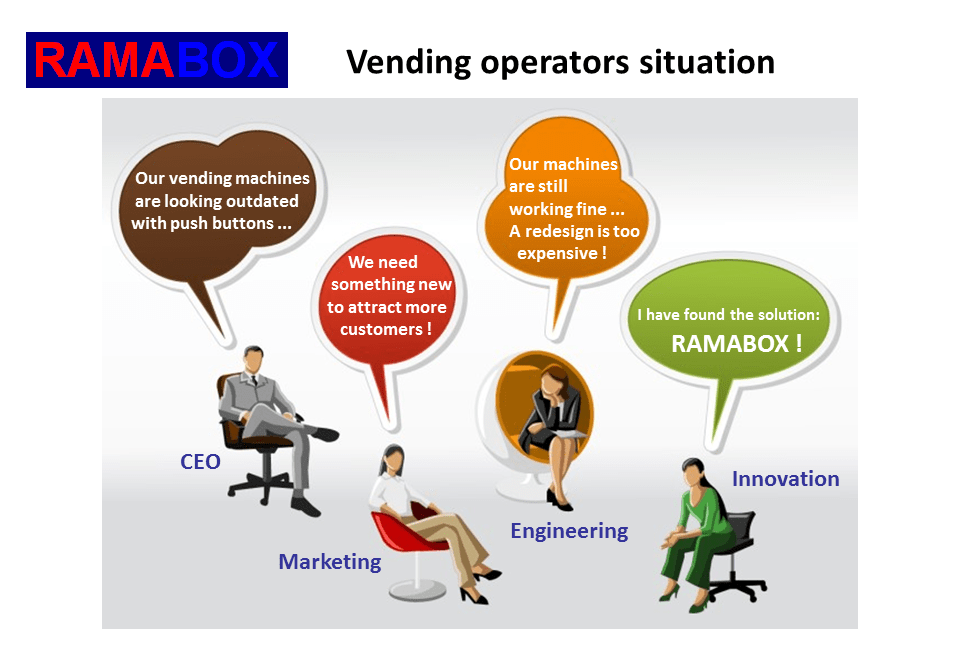 RAMABOX

Vending operators situation

Our vending machines are looking outdated with push buttons ...

We need something new to attract more customers !

Our machines are still working fine ... A redesign is too expensive !

I have found the solution: RAMABOX !

CEO

Marketing

Engineering

Innovation